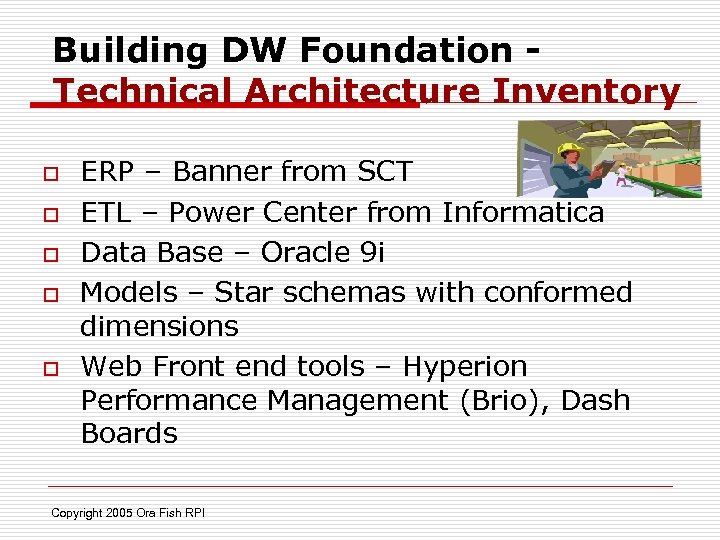 Building DW Foundation - Technical Architecture Inventory

ERP – Banner from SCT

ETL – Power Center from Informatica

Data Base – Oracle 9i

Models – Star schemas with conformed dimensions

Web Front end tools – Hyperion Performance Management (Brio), Dash Boards

Copyright 2005 Ora Fish RPI